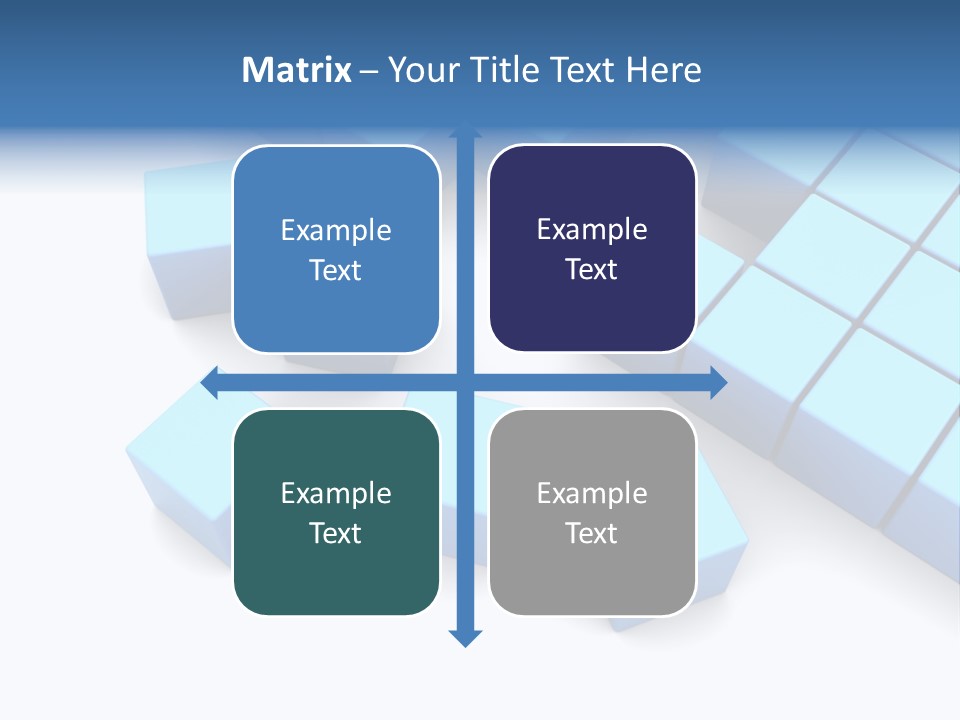 Matrix – Your Title Text Here

Example Text

Example Text

Example Text

Example Text